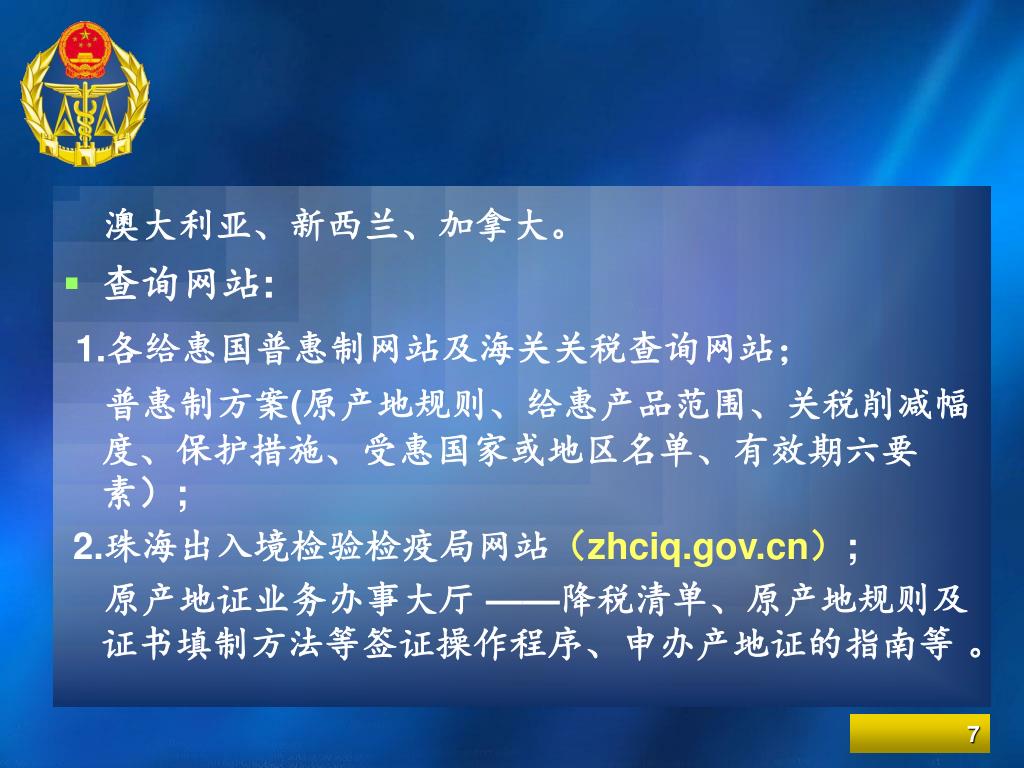 澳大利亚、新西兰、加拿大。

查询网站:

1.各给惠国普惠制网站及海关关税查询网站;

普惠制方案(原产地规则、给惠产品范围、关税削减幅度、保护措施、受惠国家或地区名单、有效期六要素);

2.珠海出入境检验检疫局网站(zhciq.gov.cn);

原产地证业务办事大厅 ——降税清单、原产地规则及证书填制方法等签证操作程序、申办产地证的指南等 。

7